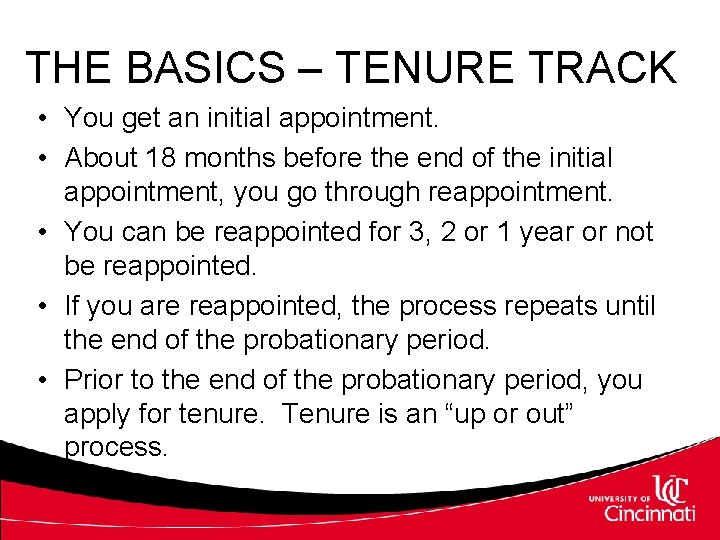 THE BASICS – TENURE TRACK

• You get an initial appointment.
• About 18 months before the end of the initial appointment, you go through reappointment.
• You can be reappointed for 3, 2 or 1 year or not be reappointed.
• If you are reappointed, the process repeats until the end of the probationary period.
• Prior to the end of the probationary period, you apply for tenure. Tenure is an “up or out” process.

UNIVERSITY OF UC Cincinnati